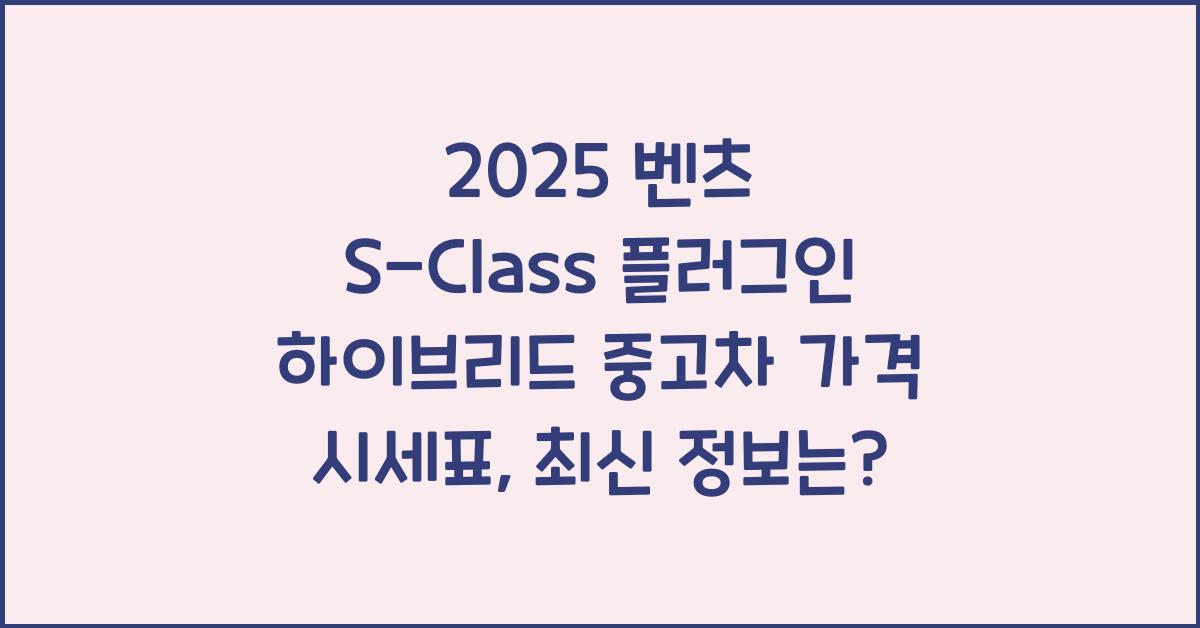 2025 벤츠 S-Class 플러그인 하이브리드 중고차 가격 시세표, 최신 정보는?